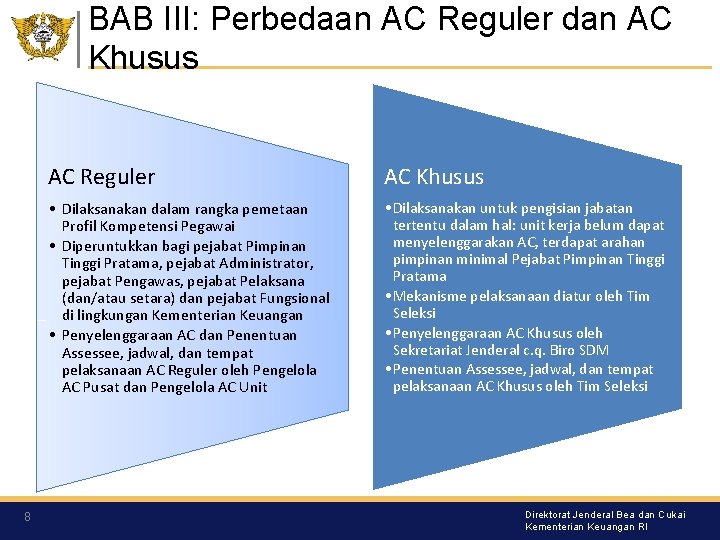 BAB III: Perbedaan AC Reguler dan AC Khusus

AC Reguler

• Dilaksanakan dalam rangka pemetaan Profil Kompetensi Pegawai
• Diperuntukkan bagi pejabat Pimpinan Tinggi Pratama, pejabat Administrator, pejabat Pengawas, pejabat Pelaksana (dan/atau setara) dan pejabat Fungsional di lingkungan Kementerian Keuangan
• Penyelenggaraan AC dan Penentuan Assessee, jadwal, dan tempat pelaksanaan AC Reguler oleh Pengelola AC Pusat dan Pengelola AC Unit

AC Khusus

• Dilaksanakan untuk pengisian jabatan tertentu dalam hal: unit kerja belum dapat menyelenggarakan AC, terdapat arahan pimpinan minimal Pejabat Pimpinan Tinggi Pratama
• Mekanisme pelaksanaan diatur oleh Tim Seleksi
• Penyelenggaraan AC Khusus oleh Sekretariat Jenderal c.q. Biro SDM
• Penentuan Assessee, jadwal, dan tempat pelaksanaan AC Khusus oleh Tim Seleksi

8

Direktorat Jenderal Bea dan Cukai
Kementerian Keuangan RI